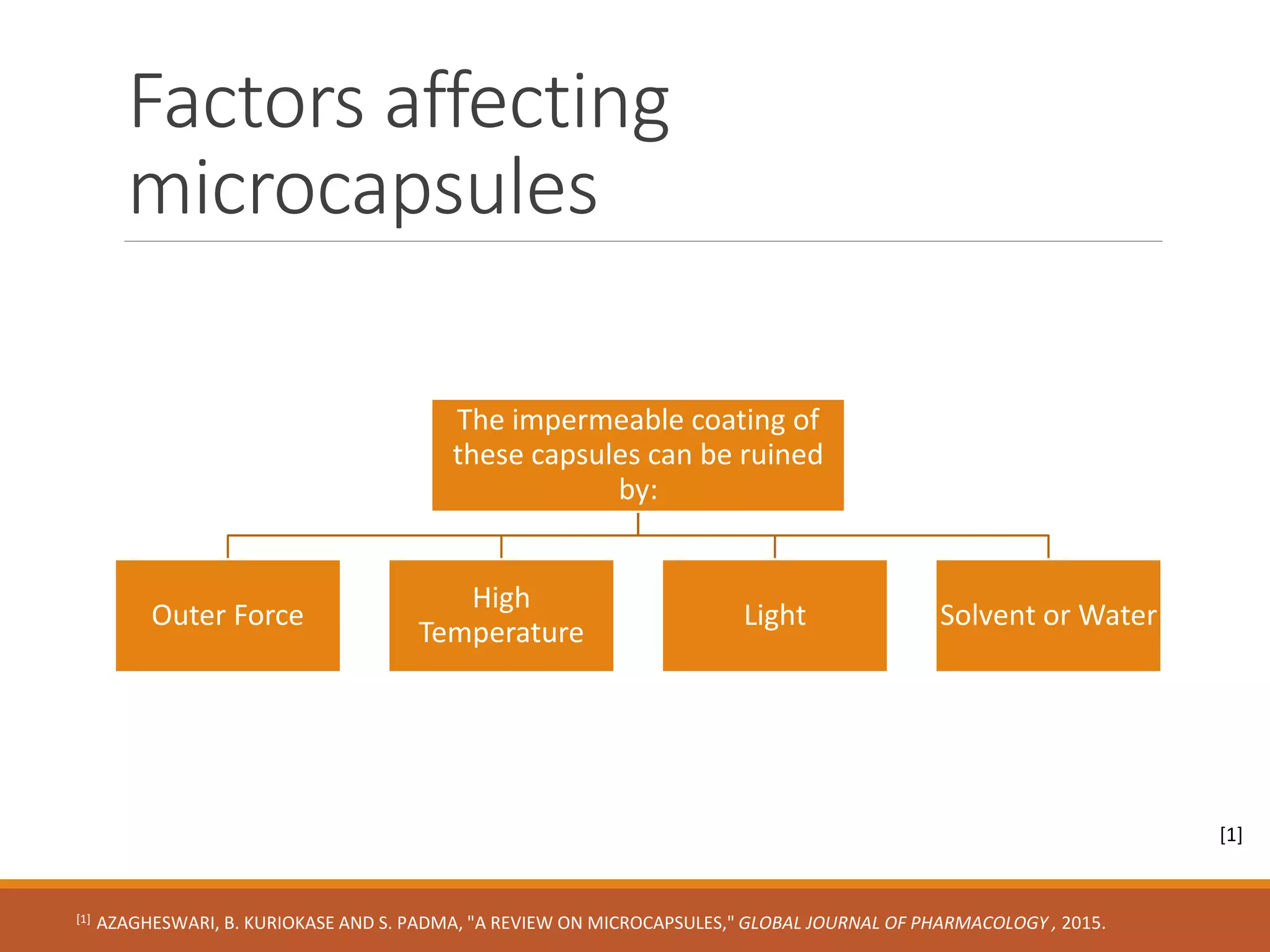 Factors affecting microcapsules

The impermeable coating of these capsules can be ruined by:

Outer Force

High Temperature

Light

Solvent or Water

[1]

[1] AZAGHESWARI, B. KURIOKASE AND S. PADMA, "A REVIEW ON MICROCAPSULES," GLOBAL JOURNAL OF PHARMACOLOGY , 2015.